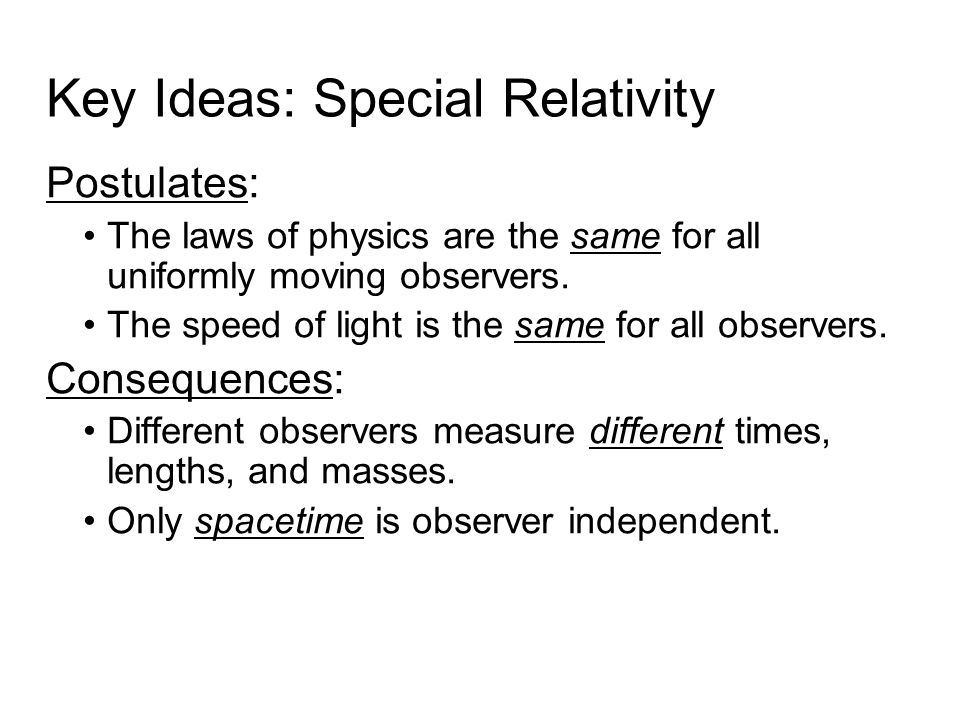 Key Ideas: Special Relativity

Postulates:

• The laws of physics are the same for all uniformly moving observers.

• The speed of light is the same for all observers.

Consequences:

• Different observers measure different times, lengths, and masses.

• Only spacetime is observer independent.